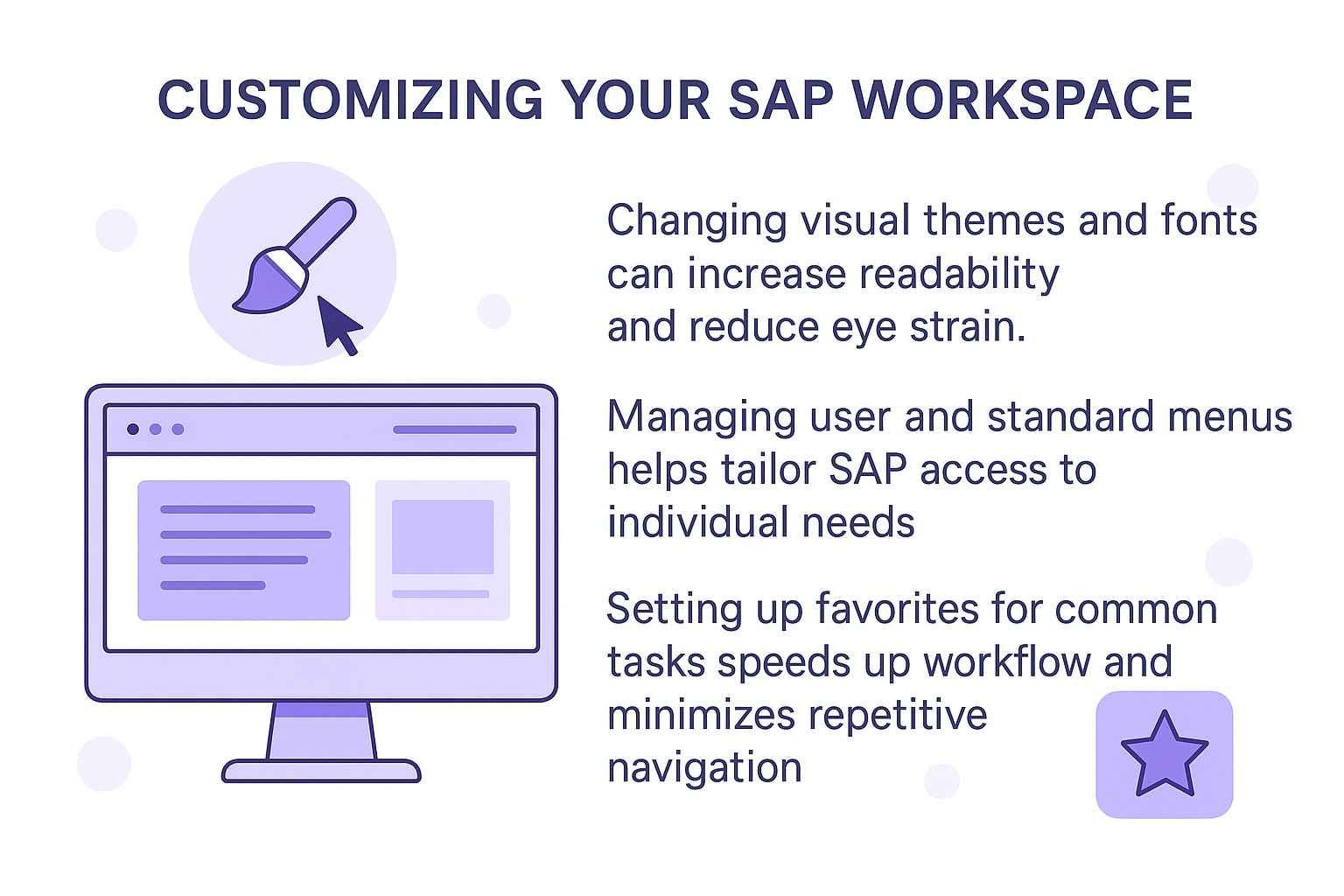 CUSTOMIZING YOUR SAP WORKSPACE

Changing visual themes and fonts can increase readability and reduce eye strain.

Managing user and standard menus helps tailor SAP access to individual needs

Setting up favorites for common tasks speeds up workflow and minimizes repetitive navigation